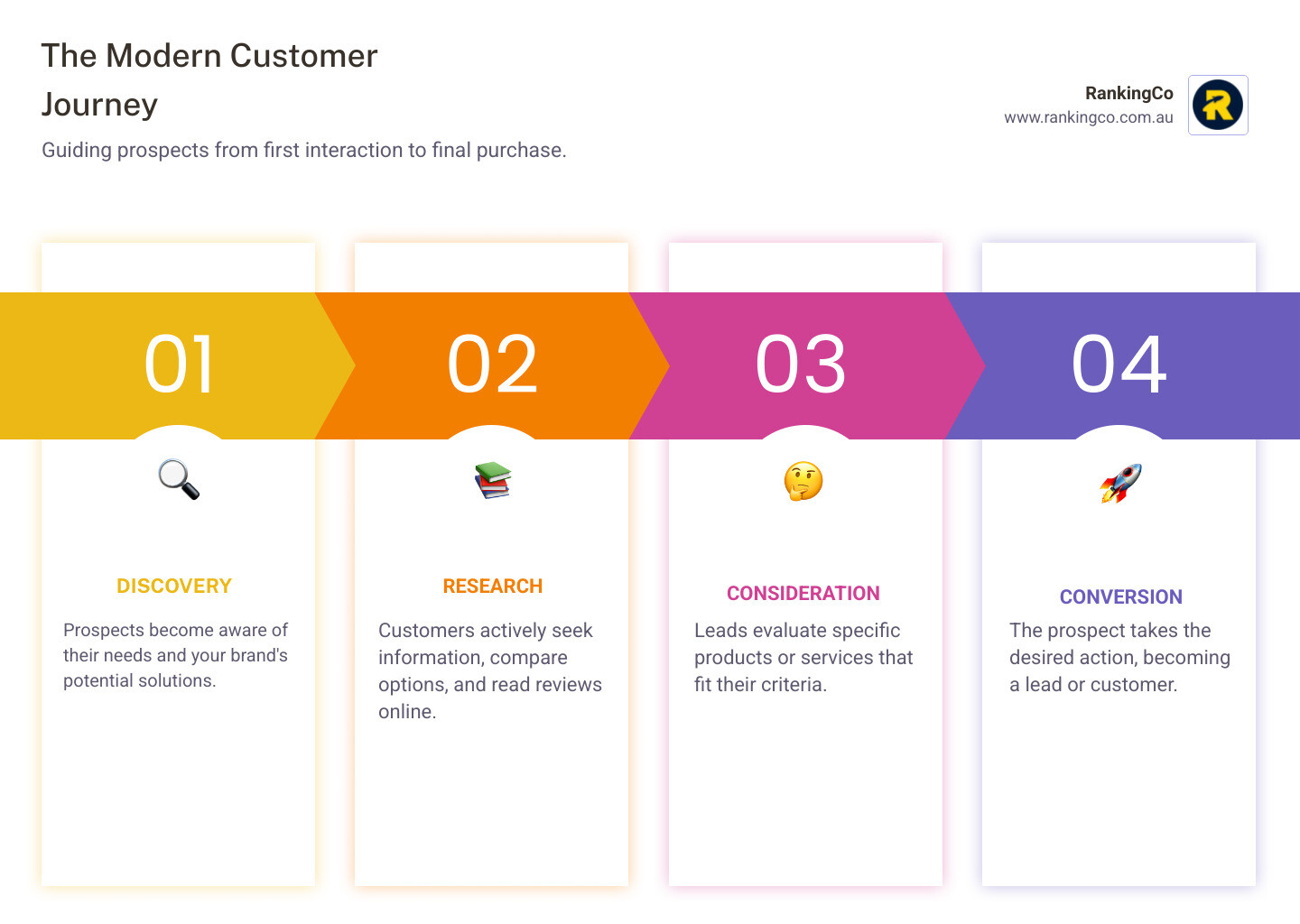 The Modern Customer Journey

Guiding prospects from first interaction to final purchase.

RankingCo
www.rankingco.com.au

01

DISCOVERY

Prospects become aware of their needs and your brand's potential solutions.

02

RESEARCH

Customers actively seek information, compare options, and read reviews online.

03

CONSIDERATION

Leads evaluate specific products or services that fit their criteria.

04

CONVERSION

The prospect takes the desired action, becoming a lead or customer.